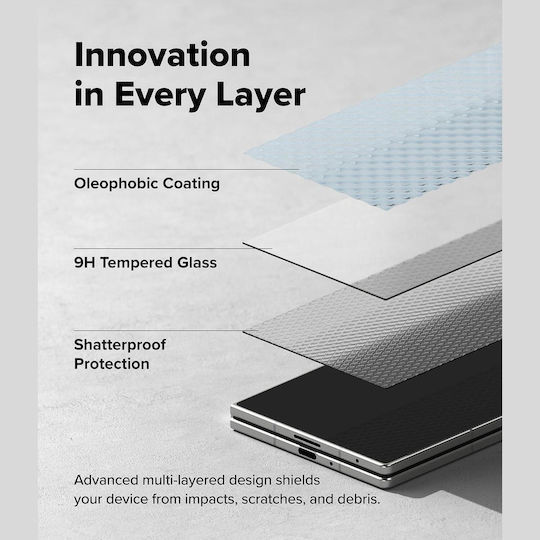 Innovation in Every Layer

Oleophobic Coating

9H Tempered Glass

Shatterproof Protection

Advanced multi-layered design shields your device from impacts, scratches, and debris.